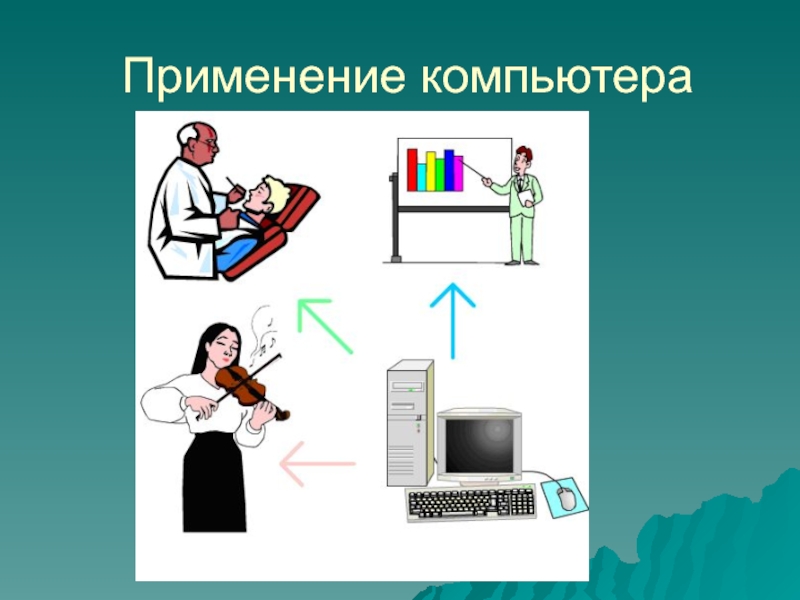 Применение компьютера